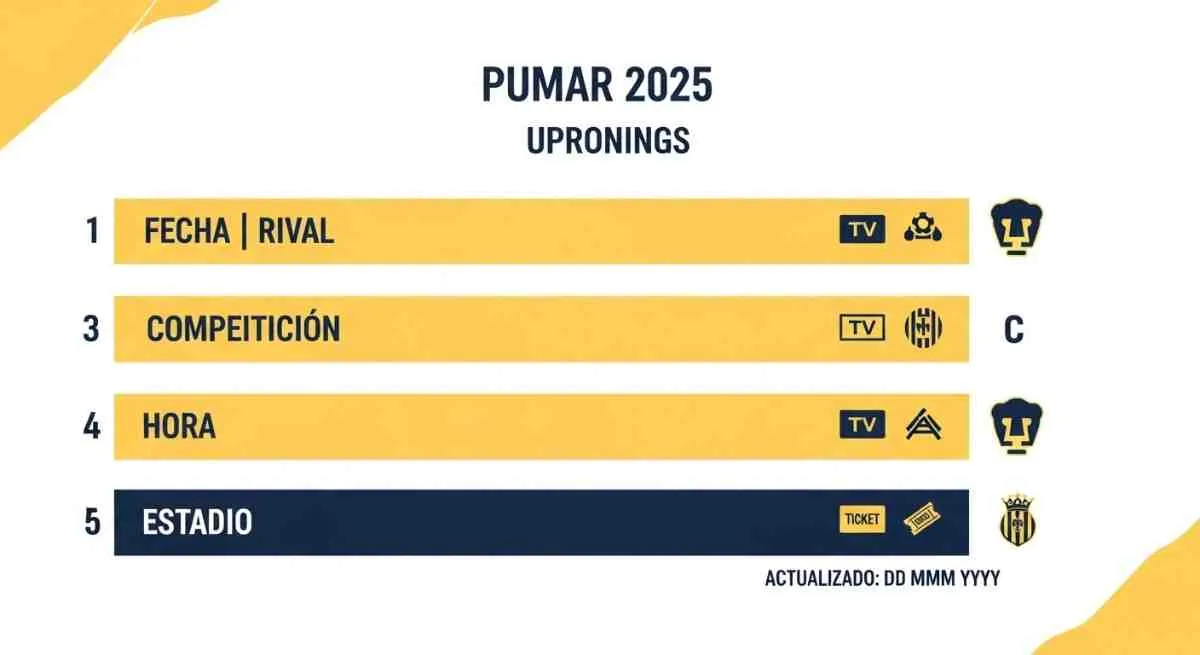 PUMAR 2025
UPRONINGS

1 FECHA | RIVAL TV

3 COMPEITICIÓN TV C

4 HORA TV

5 ESTADIO TICKET

ACTUALIZADO: DD MMM YYYY